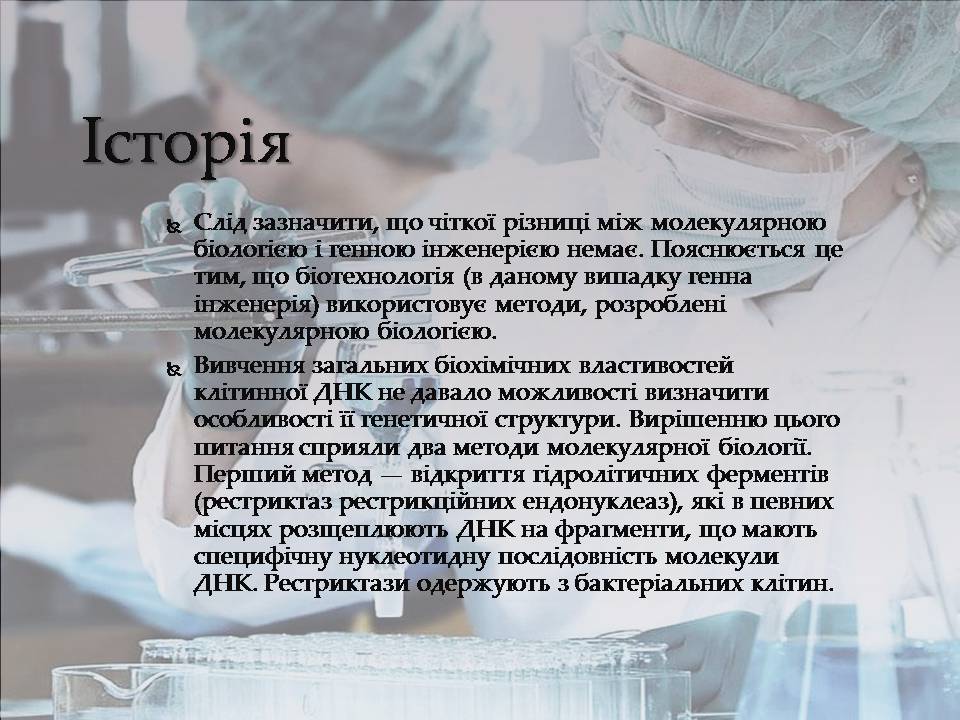 Історія

Слід зазначити, що чіткої різниці між молекулярною біологією і генною інженерією немає. Пояснюється це тим, що біотехнологія (в даному випадку генна інженерія) використовує методи, розроблені молекулярною біологією.

Вивчення загальних біохімічних властивостей клітинної ДНК не давало можливості визначити особливості її генетичної структури. Вирішенню цього питання сприяли два методи молекулярної біології. Перший метод — відкриття гідролітичних ферментів (рестриктаз рестрикційних ендонуклеаз), які в певних місцях розщеплюють ДНК на фрагменти, що мають специфічну нуклеотидну послідовність молекули ДНК. Рестриктази одержують з бактеріальних клітин.